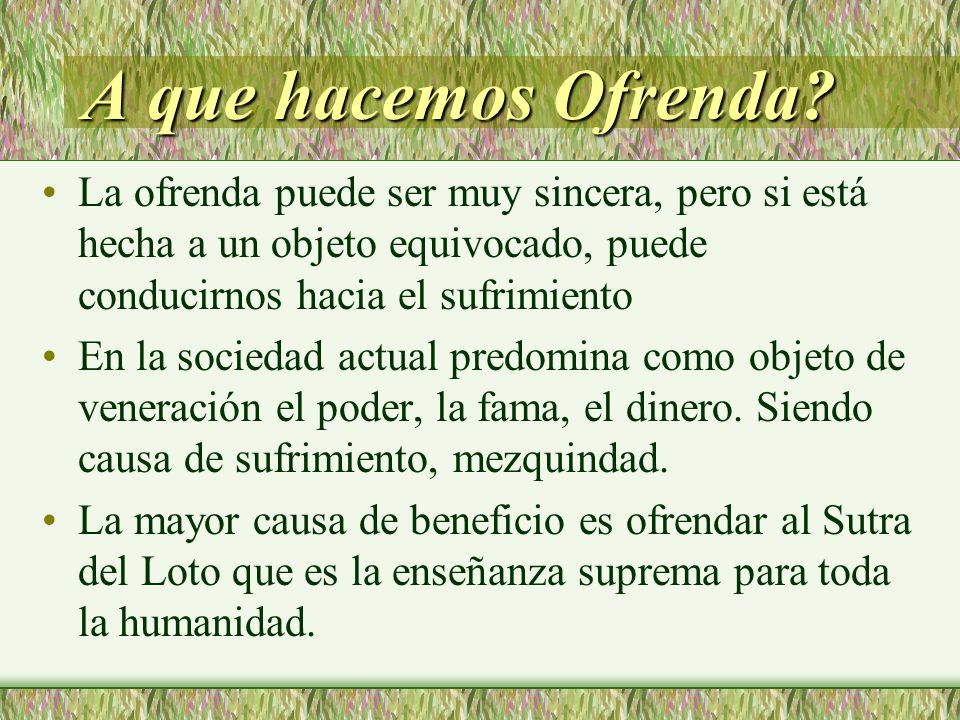 A que hacemos Ofrenda?

• La ofrenda puede ser muy sincera, pero si está hecha a un objeto equivocado, puede conducirnos hacia el sufrimiento
• En la sociedad actual predomina como objeto de veneración el poder, la fama, el dinero. Siendo causa de sufrimiento, mezquindad.
• La mayor causa de beneficio es ofrendar al Sutra del Loto que es la enseñanza suprema para toda la humanidad.